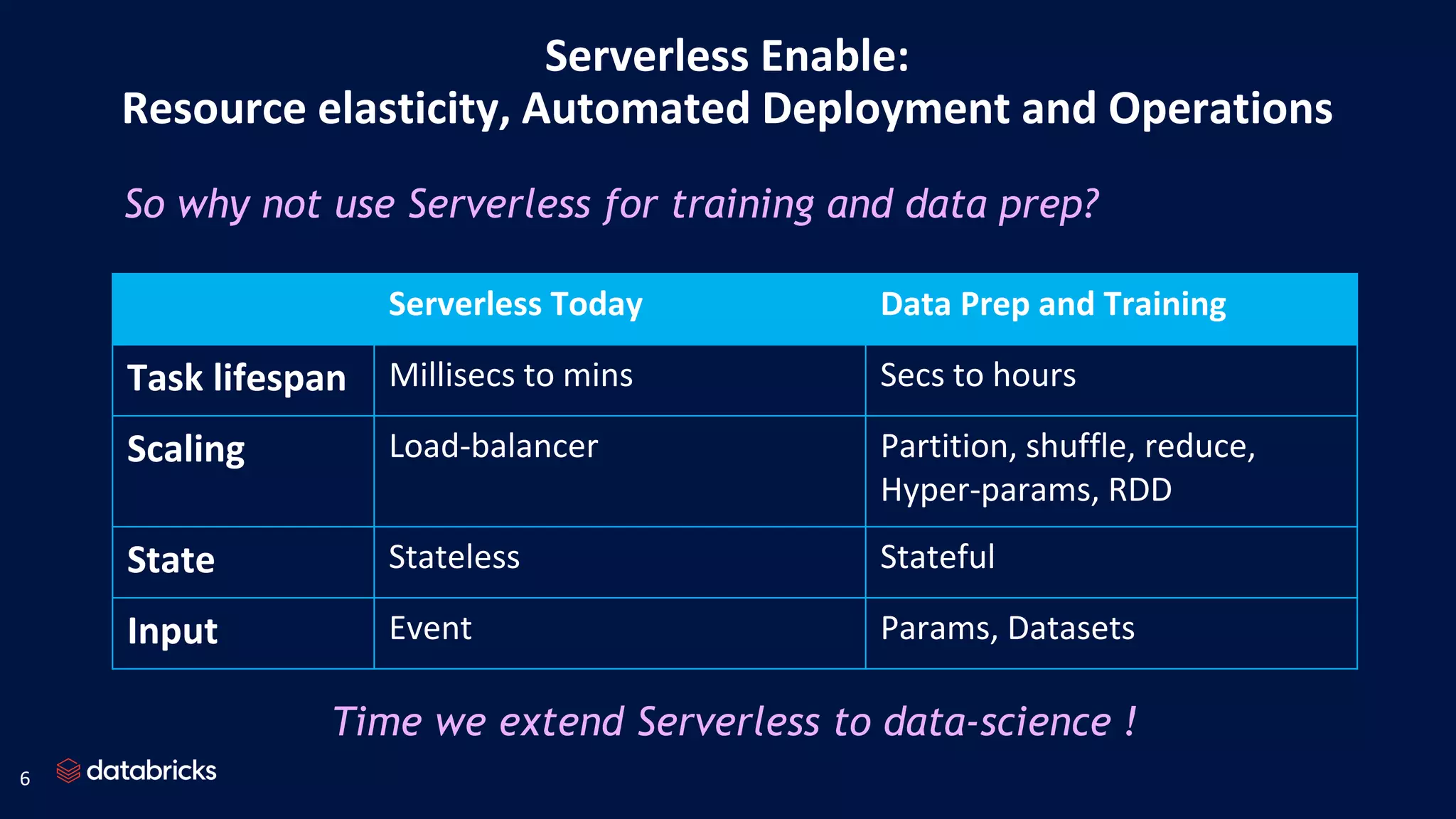 Serverless Enable:
Resource elasticity, Automated Deployment and Operations

So why not use Serverless for training and data prep?

| | Serverless Today | Data Prep and Training |
|---|---|---|
| Task lifespan | Millisecs to mins | Secs to hours |
| Scaling | Load-balancer | Partition, shuffle, reduce, Hyper-params, RDD |
| State | Stateless | Stateful |
| Input | Event | Params, Datasets |

Time we extend Serverless to data-science !

6 databricks